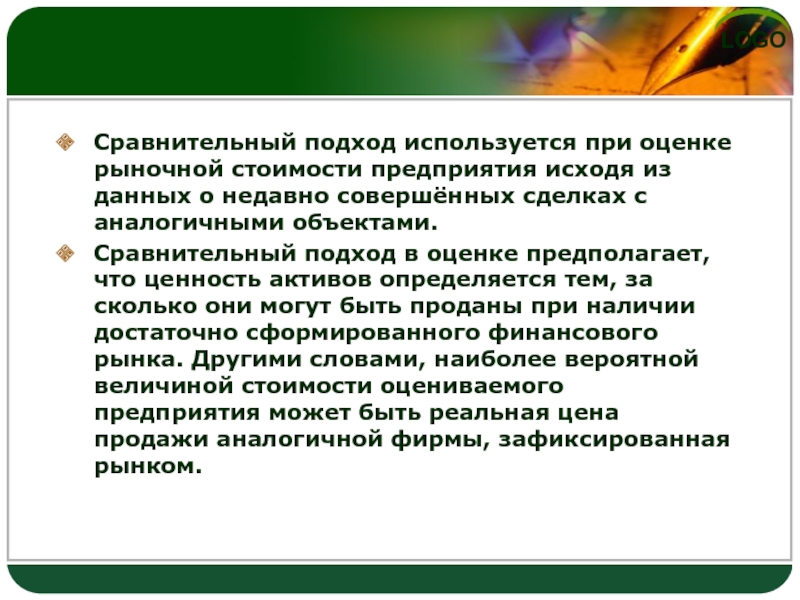 LOGO

Сравнительный подход используется при оценке рыночной стоимости предприятия исходя из данных о недавно совершённых сделках с аналогичными объектами.

Сравнительный подход в оценке предполагает, что ценность активов определяется тем, за сколько они могут быть проданы при наличии достаточно сформированного финансового рынка. Другими словами, наиболее вероятной величиной стоимости оцениваемого предприятия может быть реальная цена продажи аналогичной фирмы, зафиксированная рынком.